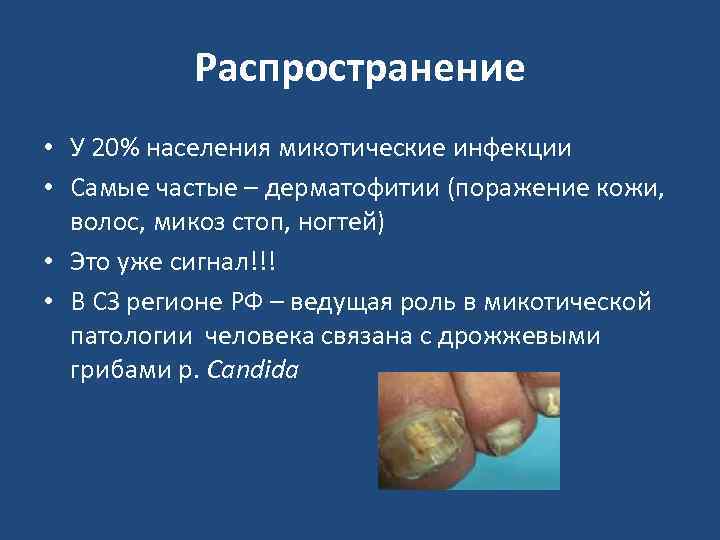 Распространение

• У 20% населения микотические инфекции

• Самые частые – дерматофитии (поражение кожи, волос, микоз стоп, ногтей)

• Это уже сигнал!!!

• В СЗ регионе РФ – ведущая роль в микотической патологии человека связана с дрожжевыми грибами р. Candida